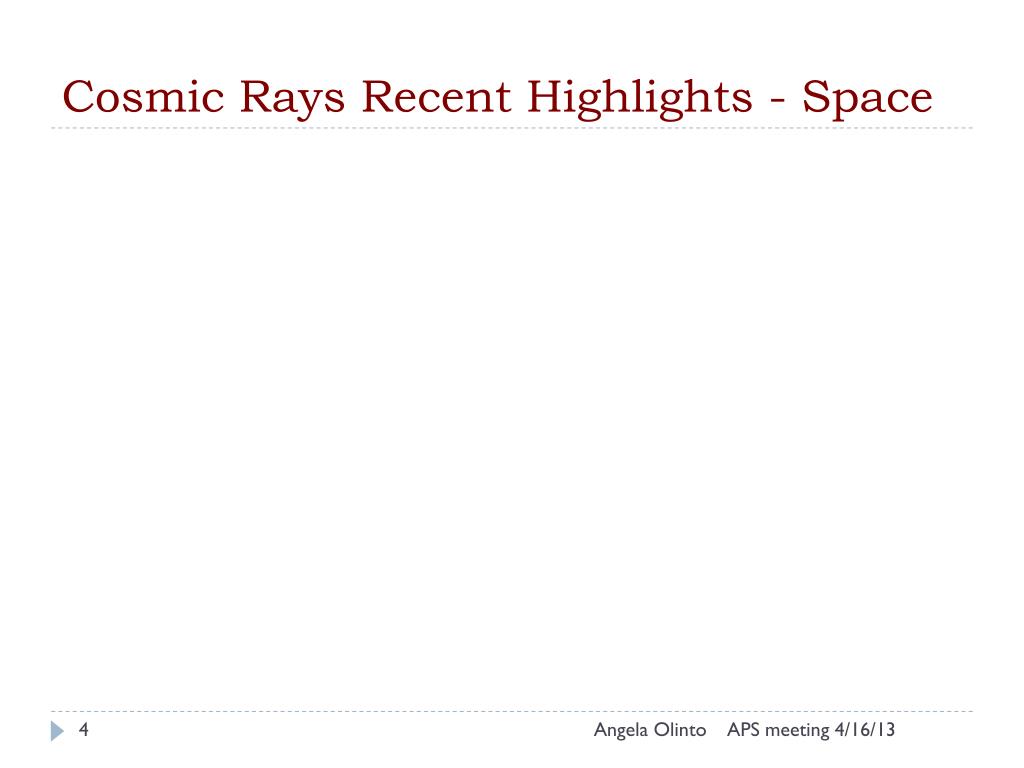 Cosmic Rays Recent Highlights - Space

4

Angela Olinto APS meeting 4/16/13